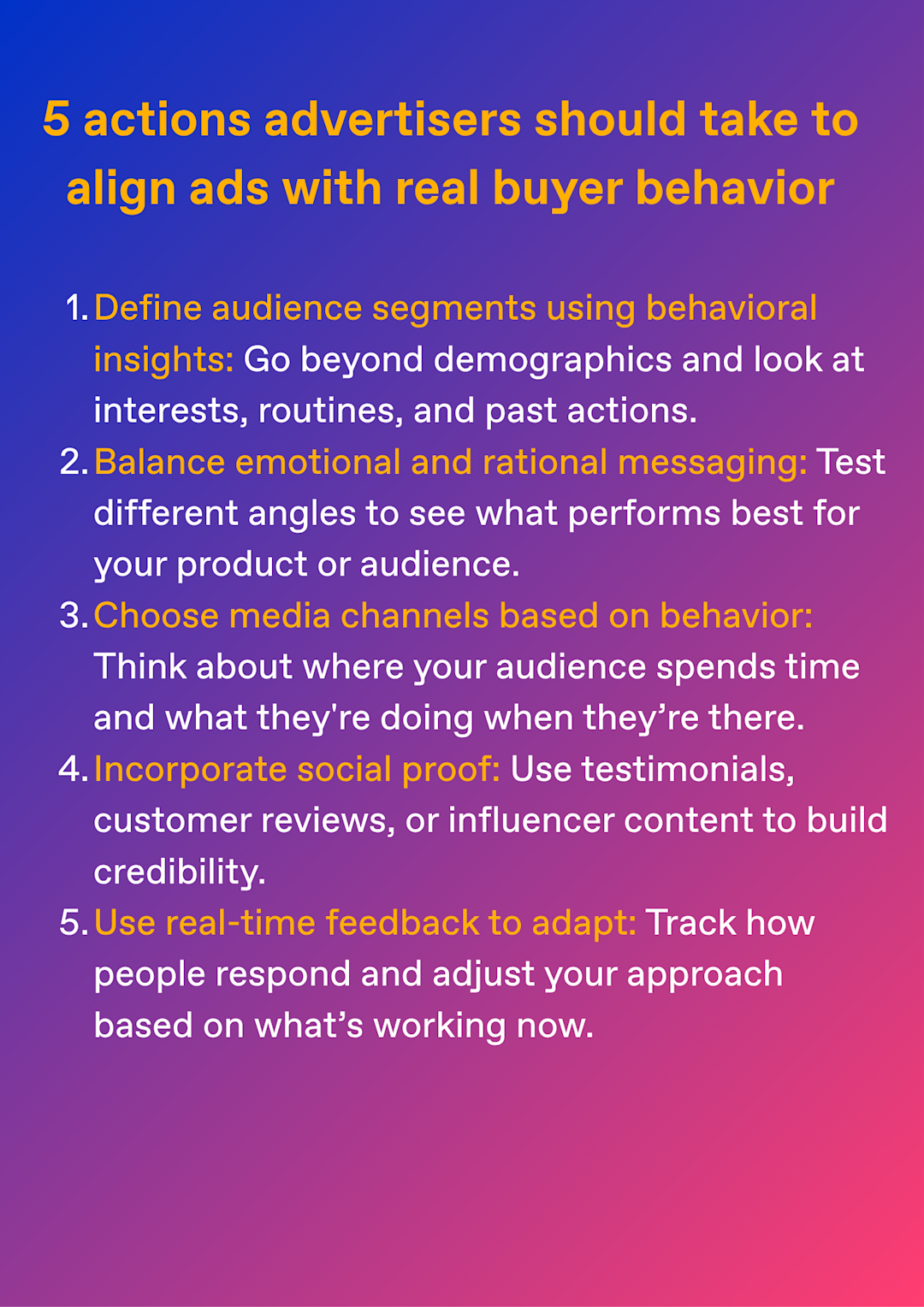 5 actions advertisers should take to align ads with real buyer behavior

1. Define audience segments using behavioral insights: Go beyond demographics and look at interests, routines, and past actions.
2. Balance emotional and rational messaging: Test different angles to see what performs best for your product or audience.
3. Choose media channels based on behavior: Think about where your audience spends time and what they're doing when they're there.
4. Incorporate social proof: Use testimonials, customer reviews, or influencer content to build credibility.
5. Use real-time feedback to adapt: Track how people respond and adjust your approach based on what's working now.